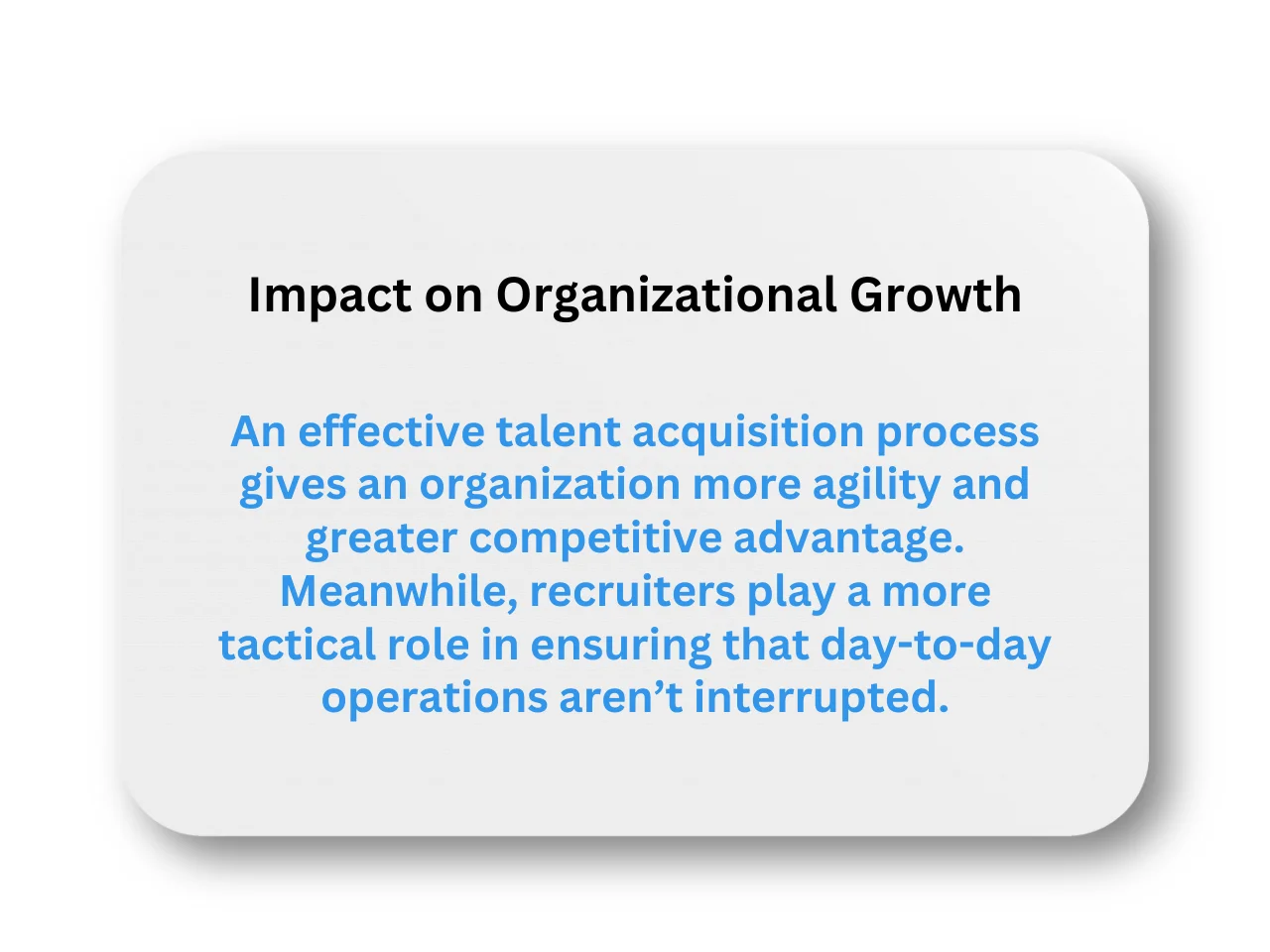 Impact on Organizational Growth

An effective talent acquisition process gives an organization more agility and greater competitive advantage. Meanwhile, recruiters play a more tactical role in ensuring that day-to-day operations aren’t interrupted.